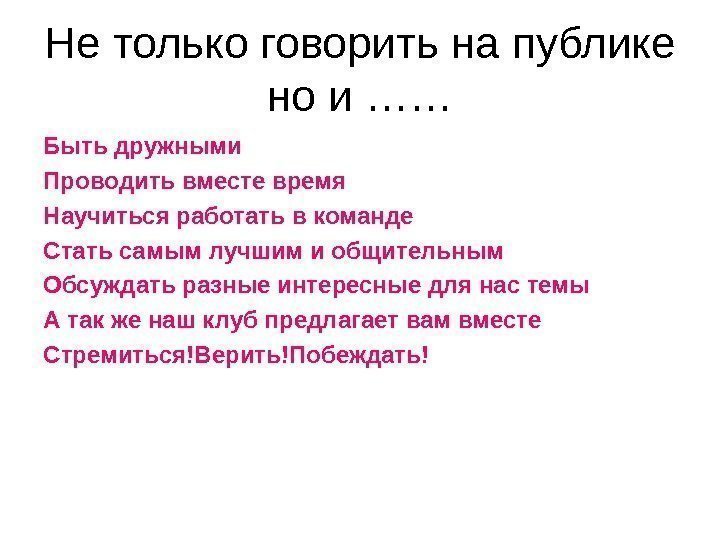 Не только говорить на публике но и ……

Быть дружными
Проводить вместе время
Научиться работать в команде
Стать самым лучшим и общительным
Обсуждать разные интересные для нас темы
А так же наш клуб предлагает вам вместе
Стремиться!Верить!Побеждать!